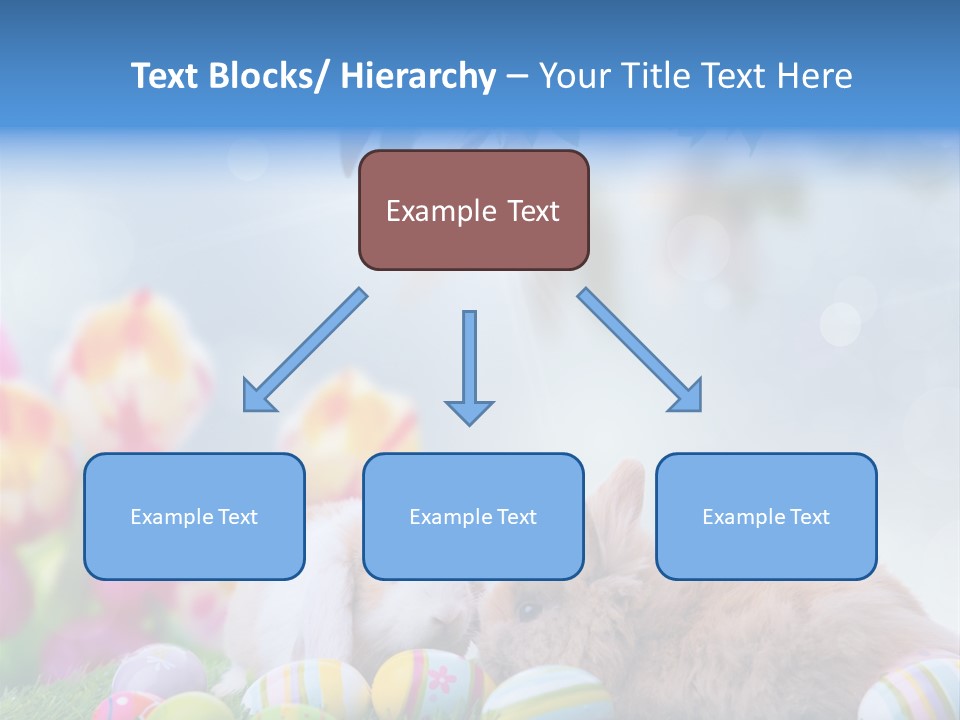 Text Blocks/ Hierarchy – Your Title Text Here

Example Text

Example Text

Example Text

Example Text